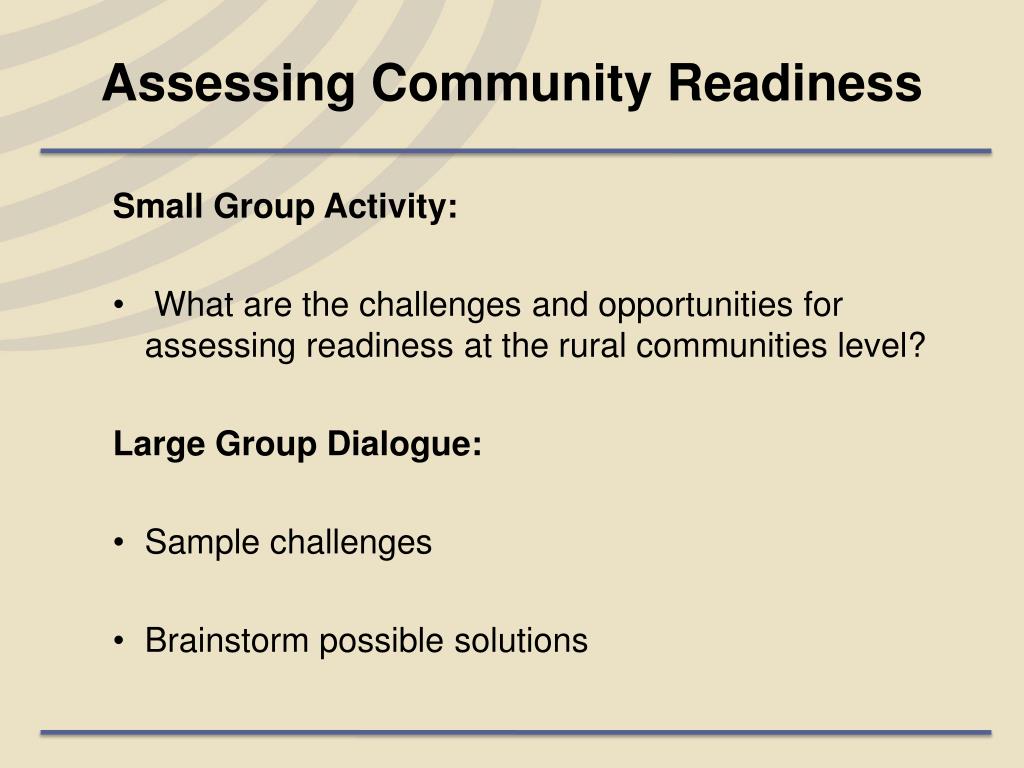 Assessing Community Readiness

Small Group Activity:

• What are the challenges and opportunities for assessing readiness at the rural communities level?

Large Group Dialogue:

• Sample challenges

• Brainstorm possible solutions